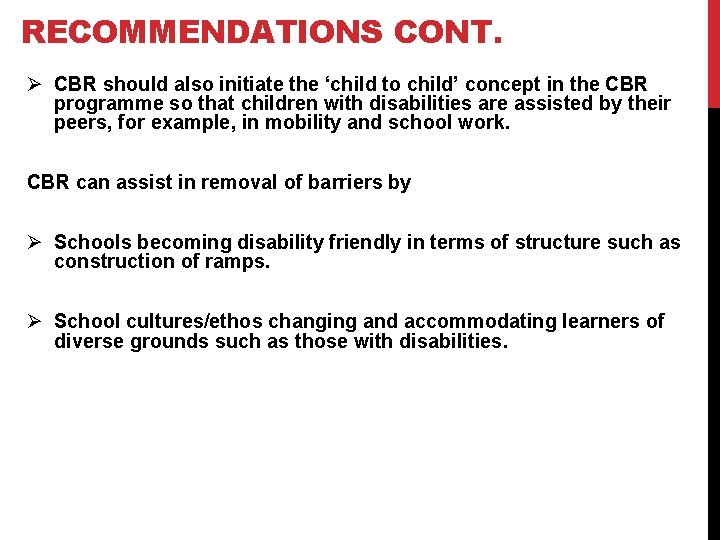 RECOMMENDATIONS CONT.

➢ CBR should also initiate the ‘child to child’ concept in the CBR programme so that children with disabilities are assisted by their peers, for example, in mobility and school work.

CBR can assist in removal of barriers by

➢ Schools becoming disability friendly in terms of structure such as construction of ramps.

➢ School cultures/ethos changing and accommodating learners of diverse grounds such as those with disabilities.